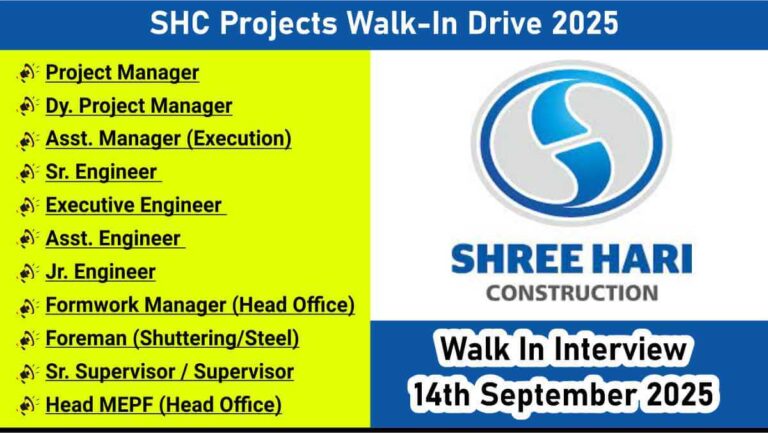 SHC Projects Walk-In Drive 2025

Project Manager
Dy. Project Manager
Asst. Manager (Execution)
Sr. Engineer
Executive Engineer
Asst. Engineer
Jr. Engineer
Formwork Manager (Head Office)
Foreman (Shuttering/Steel)
Sr. Supervisor / Supervisor
Head MEPF (Head Office)

SHREE HARI
CONSTRUCTION

Walk In Interview
14th September 2025